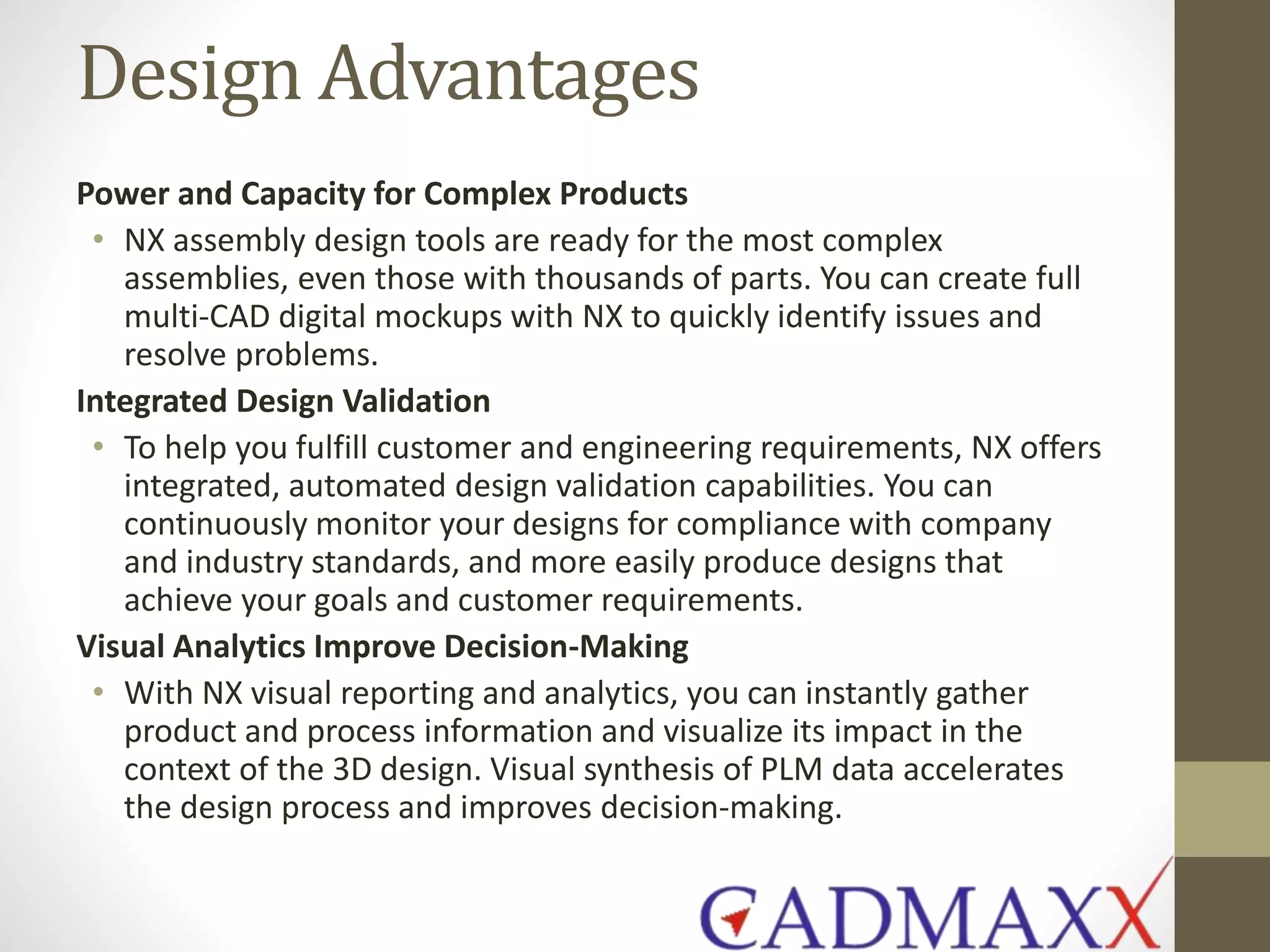 Design Advantages

Power and Capacity for Complex Products

• NX assembly design tools are ready for the most complex assemblies, even those with thousands of parts. You can create full multi-CAD digital mockups with NX to quickly identify issues and resolve problems.

Integrated Design Validation

• To help you fulfill customer and engineering requirements, NX offers integrated, automated design validation capabilities. You can continuously monitor your designs for compliance with company and industry standards, and more easily produce designs that achieve your goals and customer requirements.

Visual Analytics Improve Decision-Making

• With NX visual reporting and analytics, you can instantly gather product and process information and visualize its impact in the context of the 3D design. Visual synthesis of PLM data accelerates the design process and improves decision-making.

CADMAXX